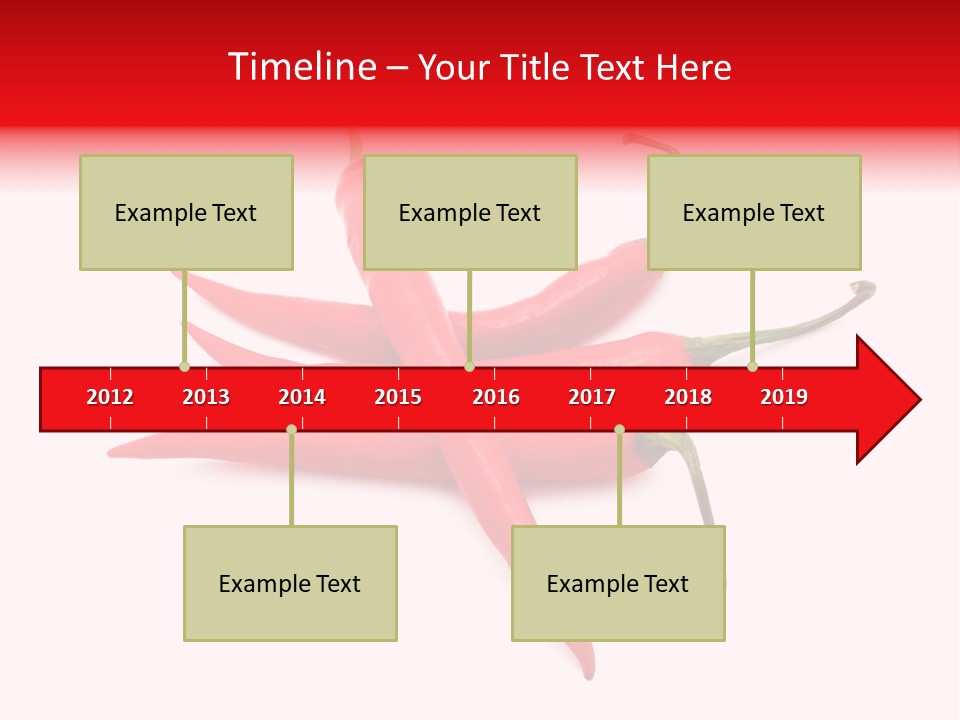 Timeline – Your Title Text Here

Example Text

Example Text

Example Text

2012 2013 2014 2015 2016 2017 2018 2019

Example Text

Example Text